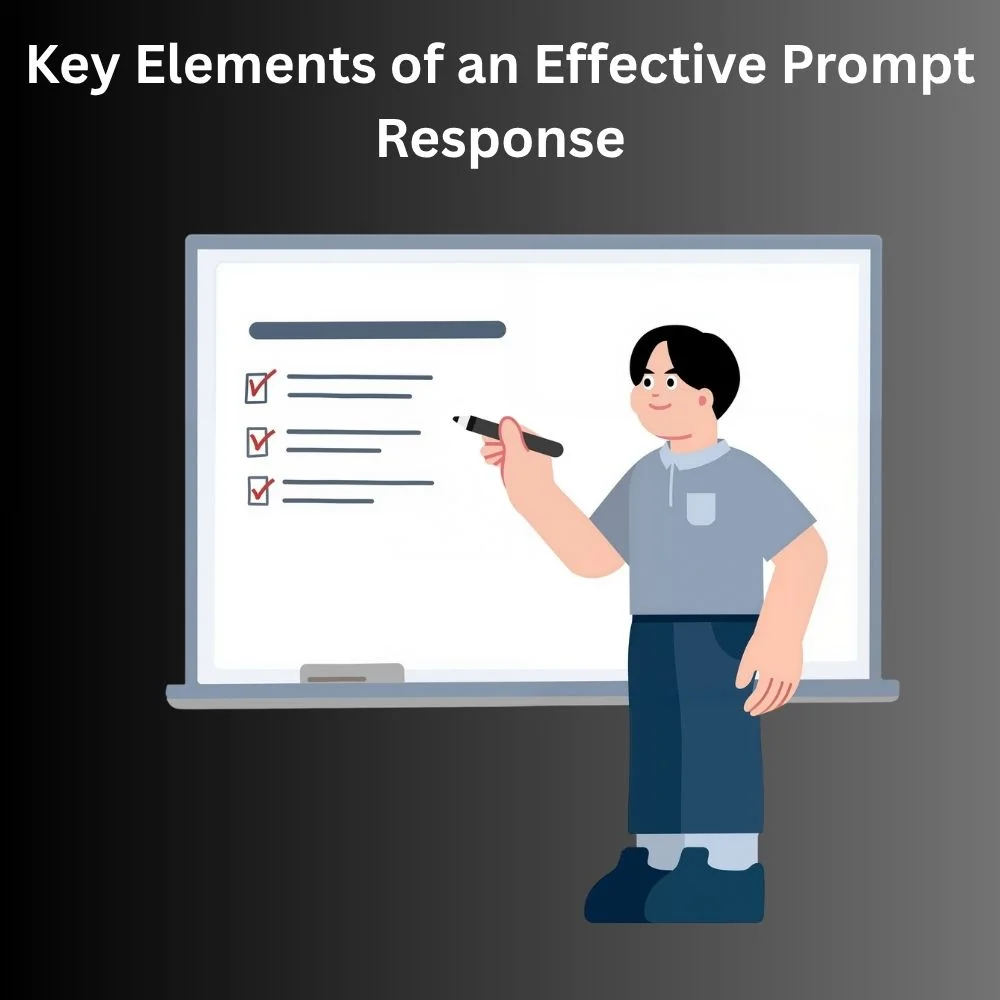 Key Elements of an Effective Prompt Response